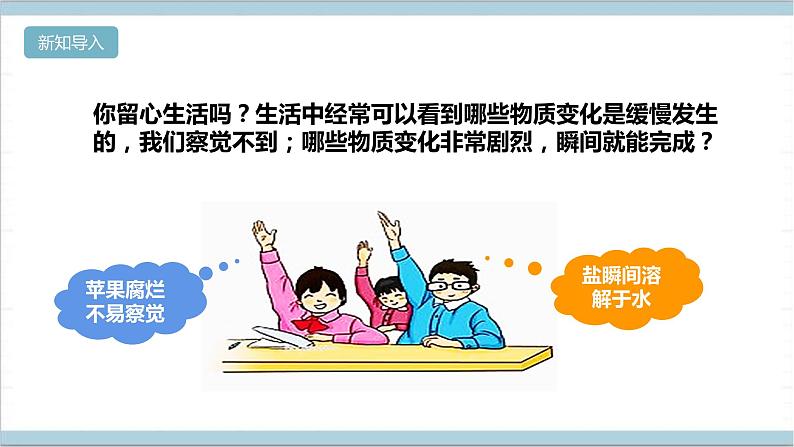 新知导入

你留心生活吗？生活中经常可以看到哪些物质变化是缓慢发生的，我们察觉不到；哪些物质变化非常剧烈，瞬间就能完成？

苹果腐烂不易察觉

盐瞬间溶解于水